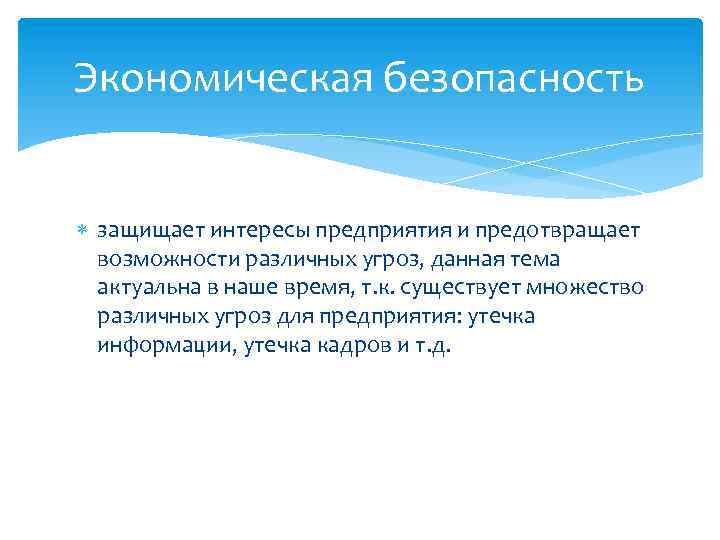 Экономическая безопасность

защищает интересы предприятия и предотвращает возможности различных угроз, данная тема актуальна в наше время, т.к. существует множество различных угроз для предприятия: утечка информации, утечка кадров и т.д.